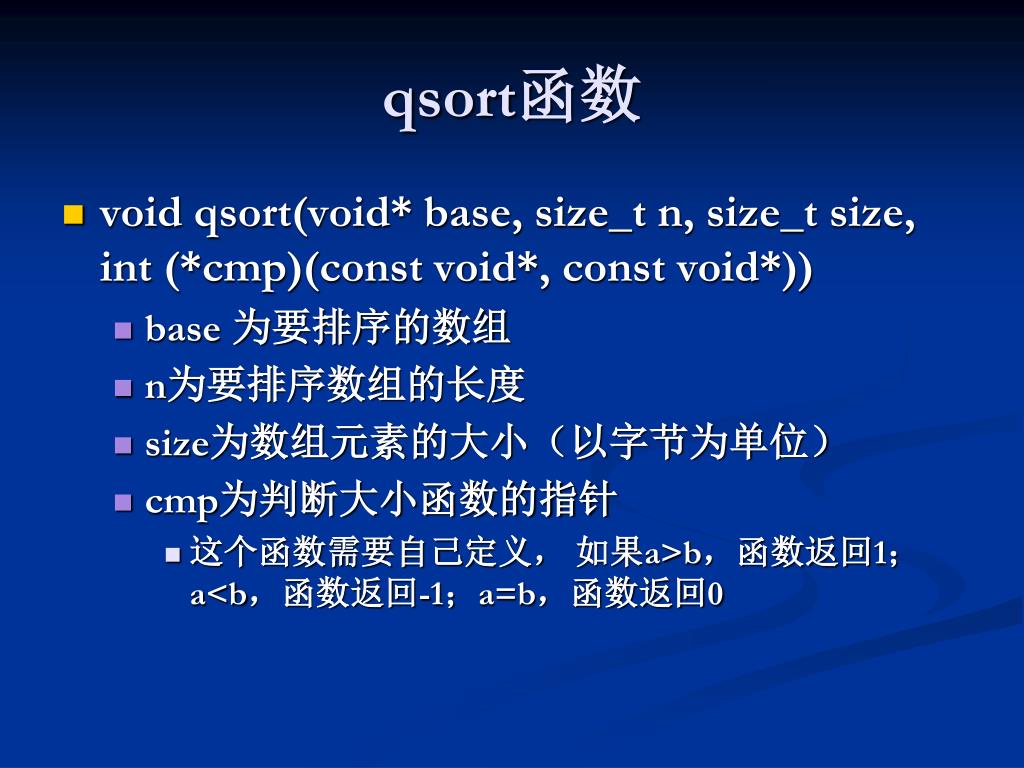 qsort函数

void qsort(void* base, size_t n, size_t size, int (*cmp)(const void*, const void*))

base 为要排序的数组

n为要排序数组的长度

size为数组元素的大小（以字节为单位）

cmp为判断大小函数的指针

这个函数需要自己定义， 如果a>b，函数返回1；a<b，函数返回-1；a=b，函数返回0